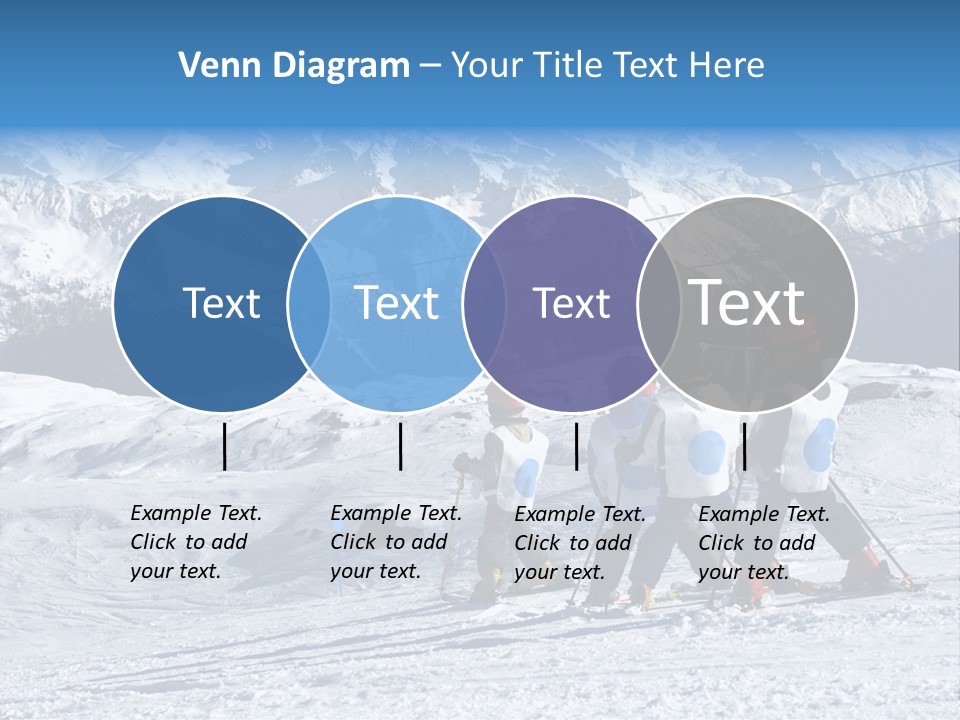 Venn Diagram – Your Title Text Here

Text

Text

Text

Text

Example Text. Click to add your text.

Example Text. Click to add your text.

Example Text. Click to add your text.

Example Text. Click to add your text.